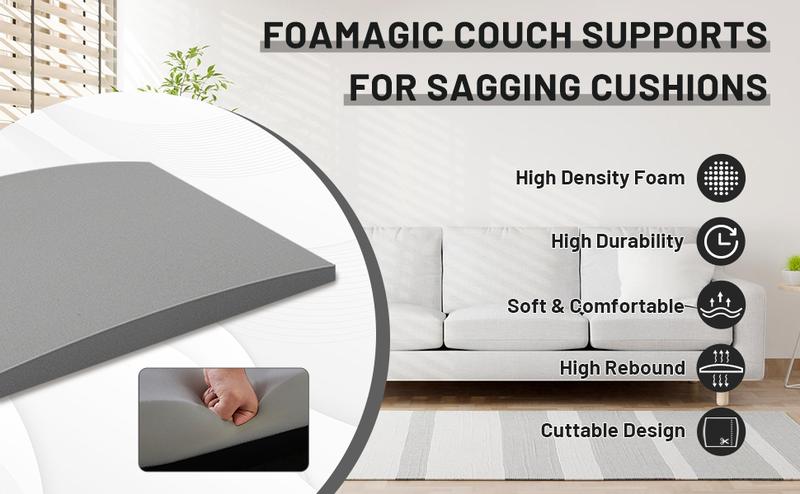 FOAMAGIC COUCH SUPPORTS FOR SAGGING CUSHIONS

High Density Foam

High Durability

Soft & Comfortable

High Rebound

Cuttable Design